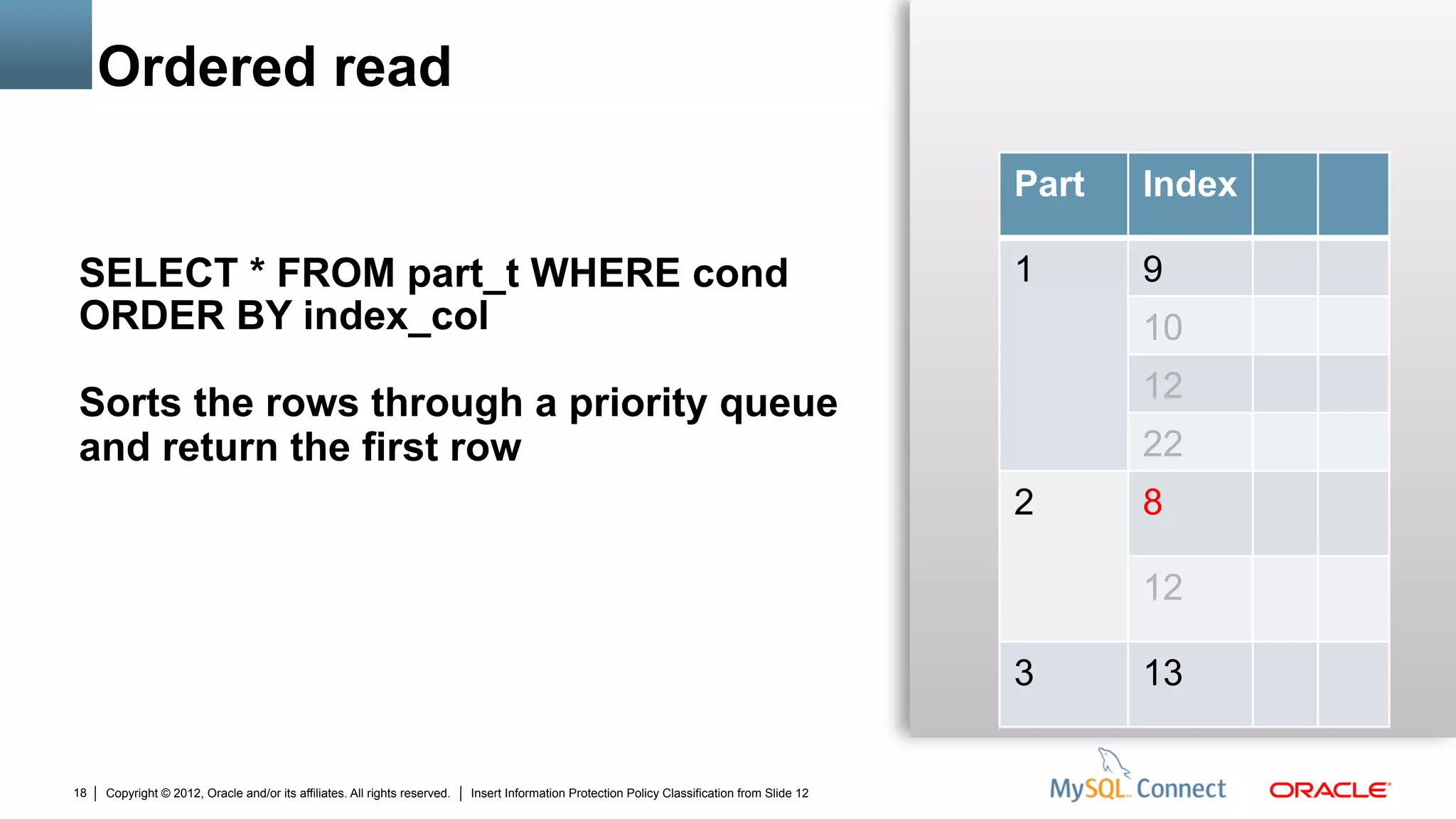 Ordered read

SELECT * FROM part_t WHERE cond ORDER BY index_col

Sorts the rows through a priority queue and return the first row

| Part | Index | | |
|---|---|---|---|
| 1 | 9 | | |
| | 10 | | |
| | 12 | | |
| | 22 | | |
| 2 | 8 | | |
| | 12 | | |
| 3 | 13 | | |

18 | Copyright © 2012, Oracle and/or its affiliates. All rights reserved. | Insert Information Protection Policy Classification from Slide 12

MySQL Connect ORACLE